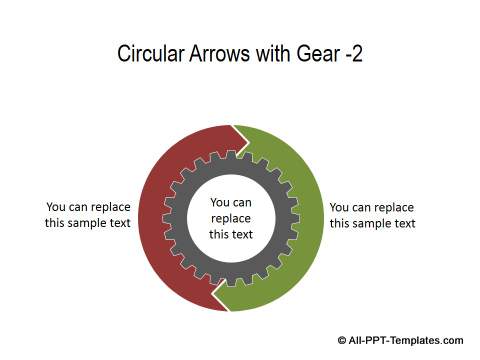 Circular Arrows with Gear -2

You can replace this sample text

You can replace this text

You can replace this sample text

© All-PPT-Templates.com